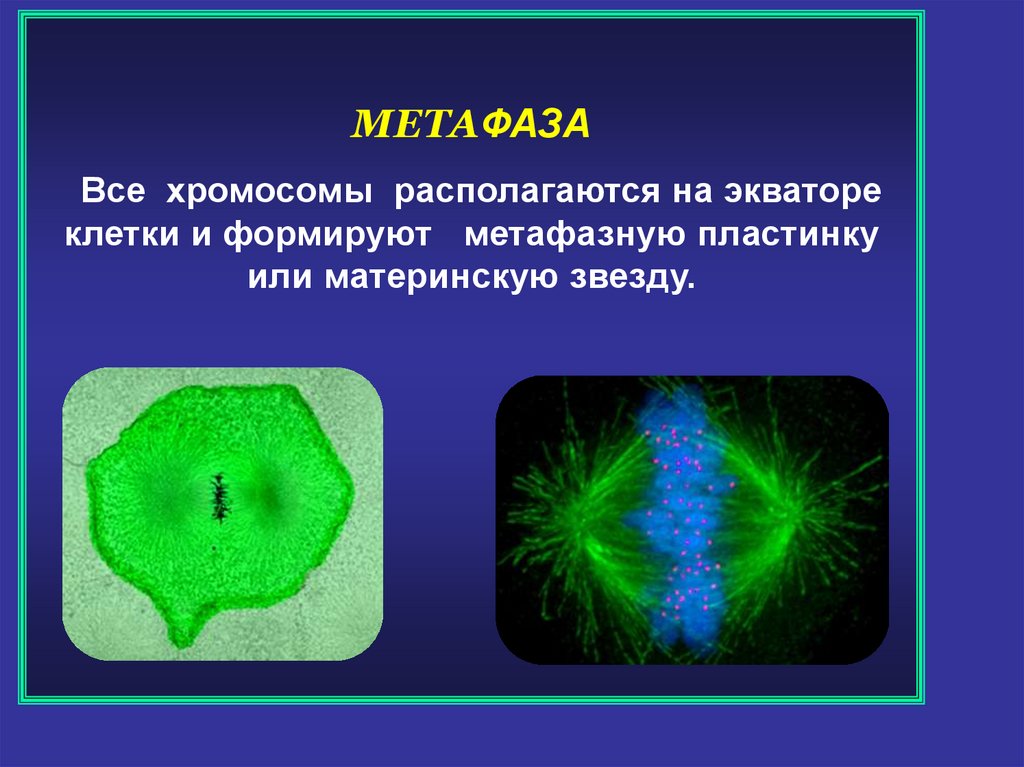 МЕТАФАЗА

Все хромосомы располагаются на экваторе клетки и формируют метафазную пластинку или материнскую звезду.